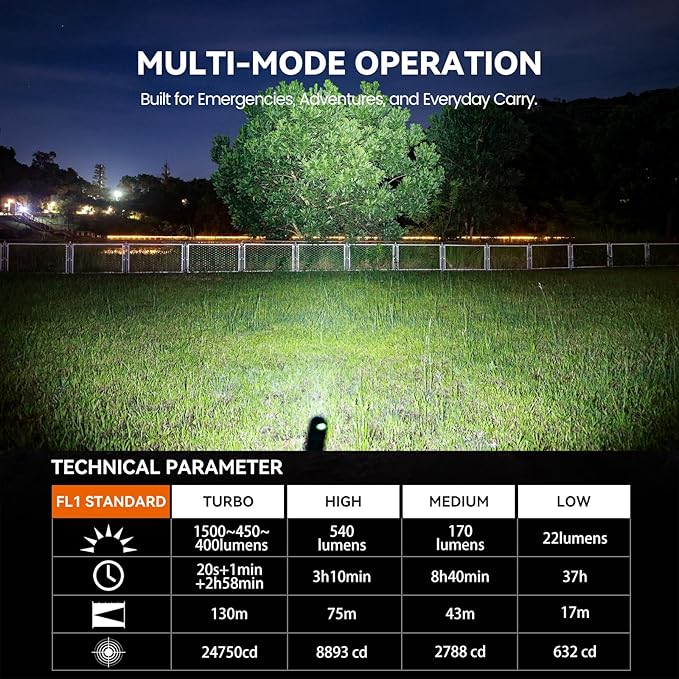 MULTI-MODE OPERATION

Built for Emergencies, Adventures, and Everyday Carry.

TECHNICAL PARAMETER

| FL1 STANDARD | TURBO | HIGH | MEDIUM | LOW |
|---|---|---|---|---|
| | 1500~450~400lumens | 540 lumens | 170 lumens | 22lumens |
| | 20s+1min +2h58min | 3h10min | 8h40min | 37h |
| | 130m | 75m | 43m | 17m |
| | 24750cd | 8893 cd | 2788 cd | 632 cd |